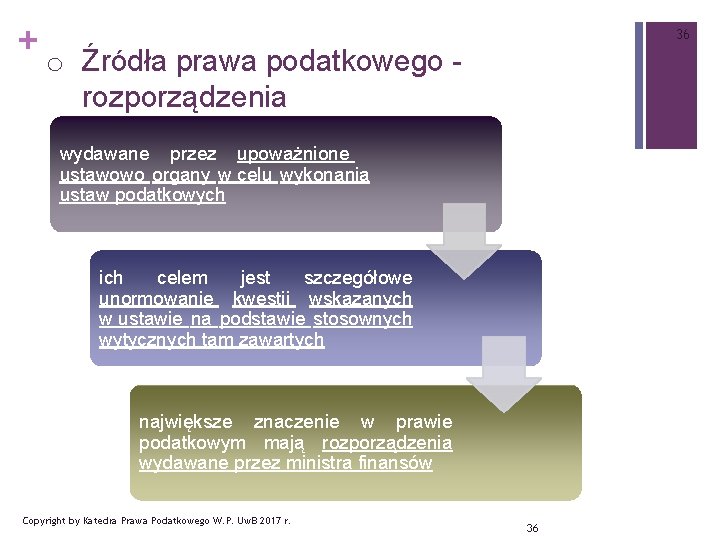 +

36

Źródła prawa podatkowego - rozporządzenia

wydawane przez upoważnione ustawowo organy w celu wykonania ustaw podatkowych

ich celem jest szczegółowe unormowanie kwestii wskazanych w ustawie na podstawie stosownych wytycznych tam zawartych

największe znaczenie w prawie podatkowym mają rozporządzenia wydawane przez ministra finansów

Copyright by Katedra Prawa Podatkowego W.P. UwB 2017 r.

36